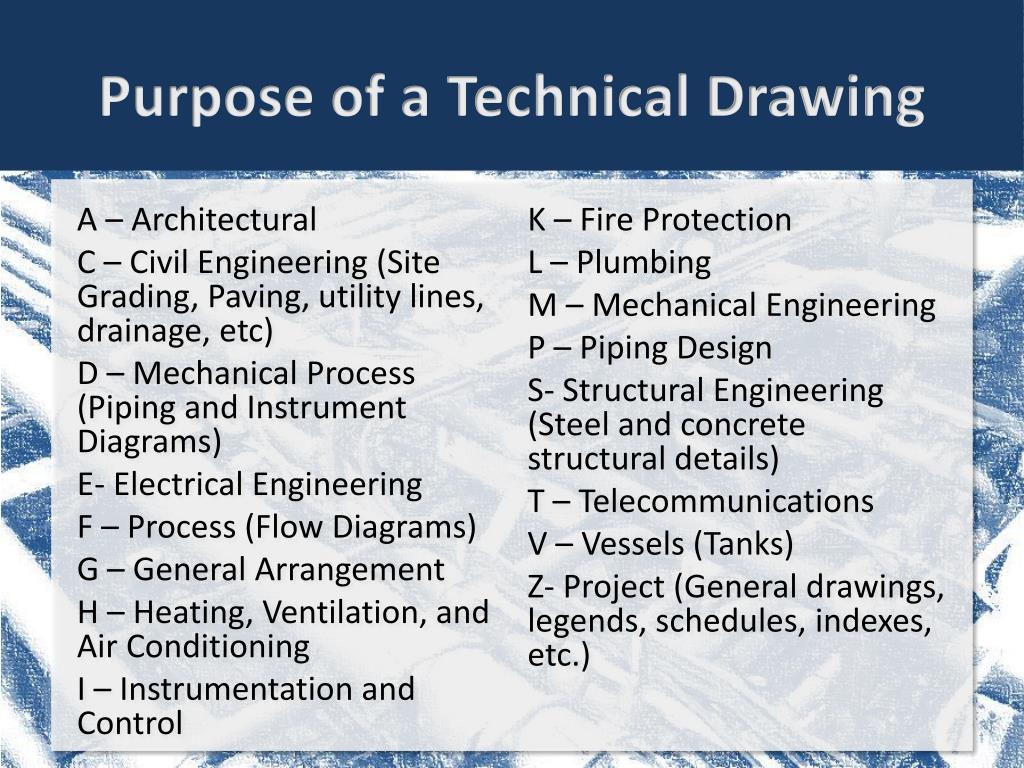 Purpose of a Technical Drawing

A – Architectural

C – Civil Engineering (Site Grading, Paving, utility lines, drainage, etc)

D – Mechanical Process (Piping and Instrument Diagrams)

E- Electrical Engineering

F – Process (Flow Diagrams)

G – General Arrangement

H – Heating, Ventilation, and Air Conditioning

I – Instrumentation and Control

K – Fire Protection

L – Plumbing

M – Mechanical Engineering

P – Piping Design

S- Structural Engineering (Steel and concrete structural details)

T – Telecommunications

V – Vessels (Tanks)

Z- Project (General drawings, legends, schedules, indexes, etc.)